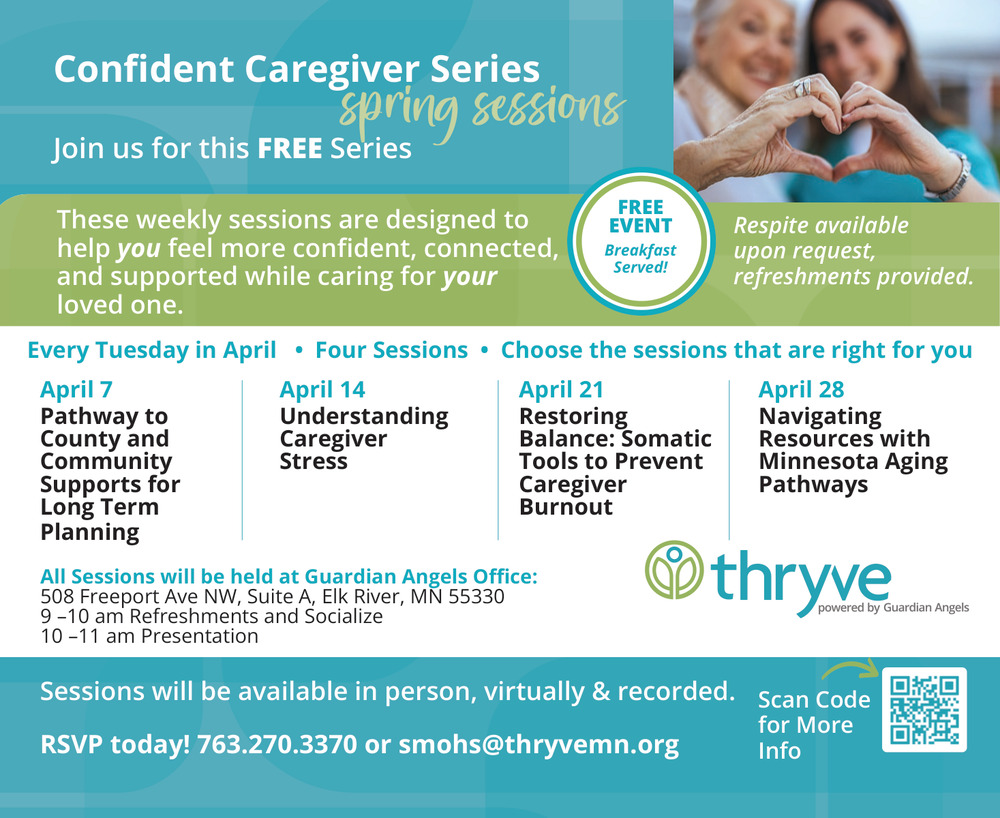 Confident Caregiver Series
spring sessions

Join us for this FREE Series

These weekly sessions are designed to help you feel more confident, connected, and supported while caring for your loved one.

FREE EVENT
Breakfast Served!

Respite available upon request, refreshments provided.

Every Tuesday in April • Four Sessions • Choose the sessions that are right for you

April 7
Pathway to County and Community Supports for Long Term Planning

April 14
Understanding Caregiver Stress

April 21
Restoring Balance: Somatic Tools to Prevent Caregiver Burnout

April 28
Navigating Resources with Minnesota Aging Pathways

All Sessions will be held at Guardian Angels Office:
508 Freeport Ave NW, Suite A, Elk River, MN 55330
9 –10 am Refreshments and Socialize
10 –11 am Presentation

thryve
powered by Guardian Angels

Sessions will be available in person, virtually & recorded.

RSVP today! 763.270.3370 or smohs@thryvemn.org

Scan Code for More Info